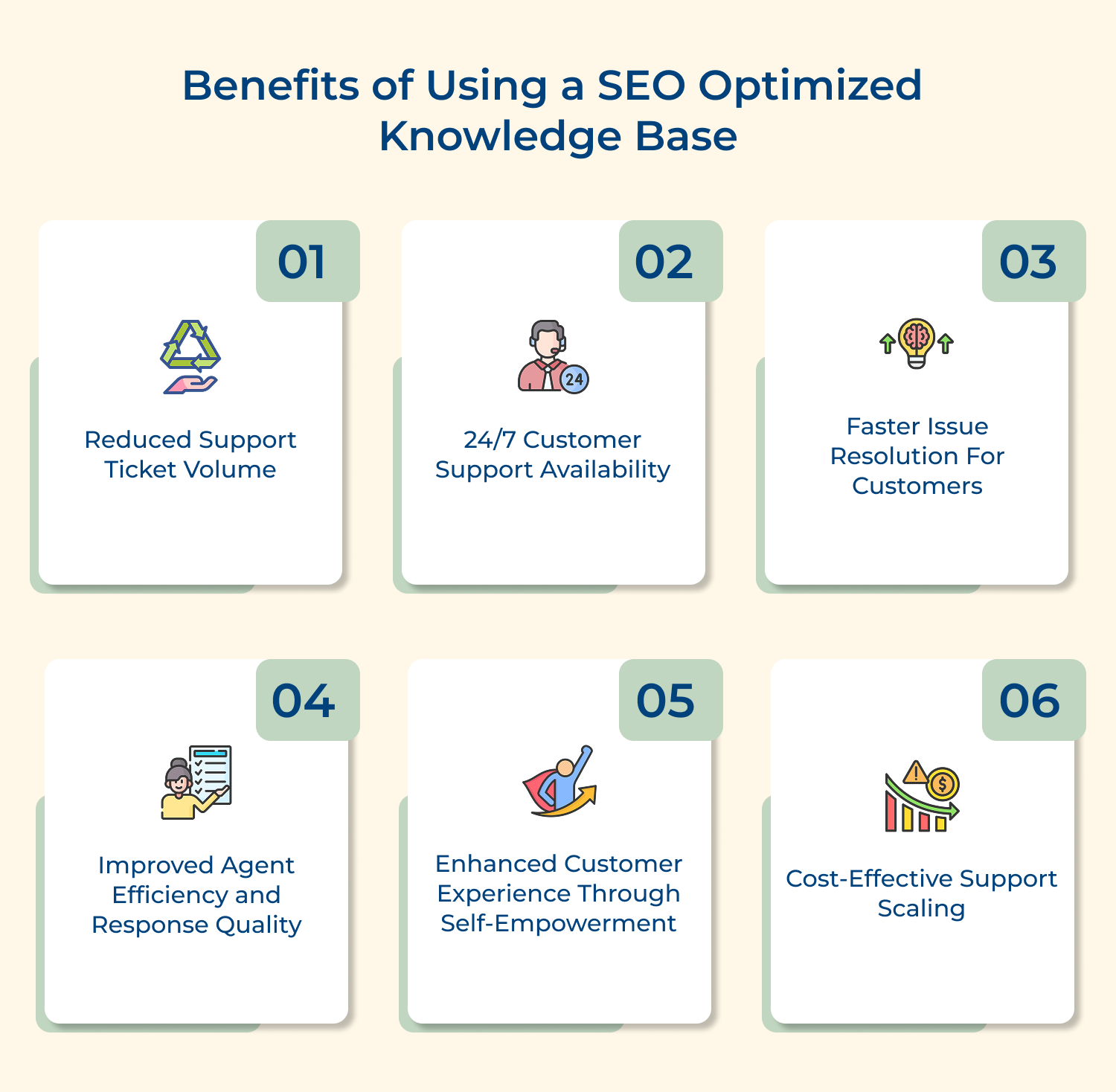 Benefits of Using a SEO Optimized Knowledge Base

01

Reduced Support Ticket Volume

02

24

24/7 Customer Support Availability

03

Faster Issue Resolution For Customers

04

Improved Agent Efficiency and Response Quality

05

Enhanced Customer Experience Through Self-Empowerment

06

$

Cost-Effective Support Scaling